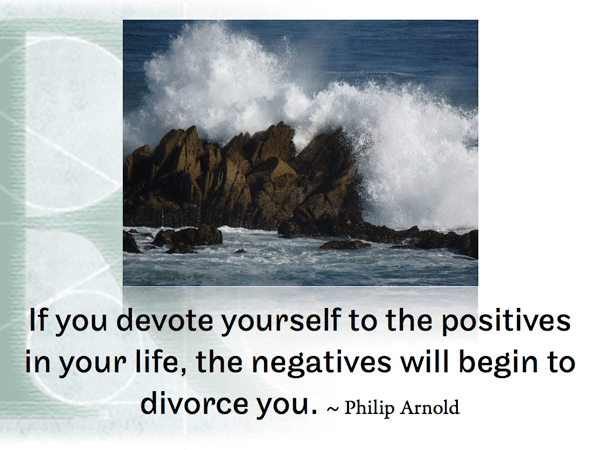 If you devote yourself to the positives in your life, the negatives will begin to divorce you. ~ Philip Arnold